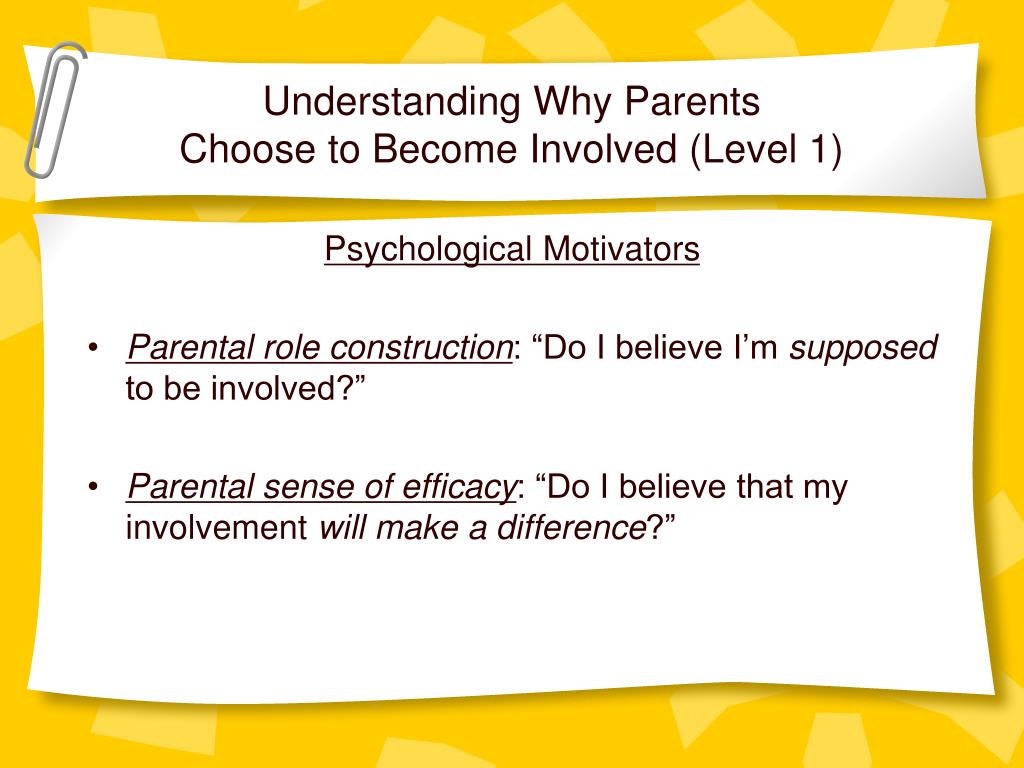 Understanding Why Parents
Choose to Become Involved (Level 1)

Psychological Motivators

• Parental role construction: “Do I believe I’m supposed to be involved?”

• Parental sense of efficacy: “Do I believe that my involvement will make a difference?”